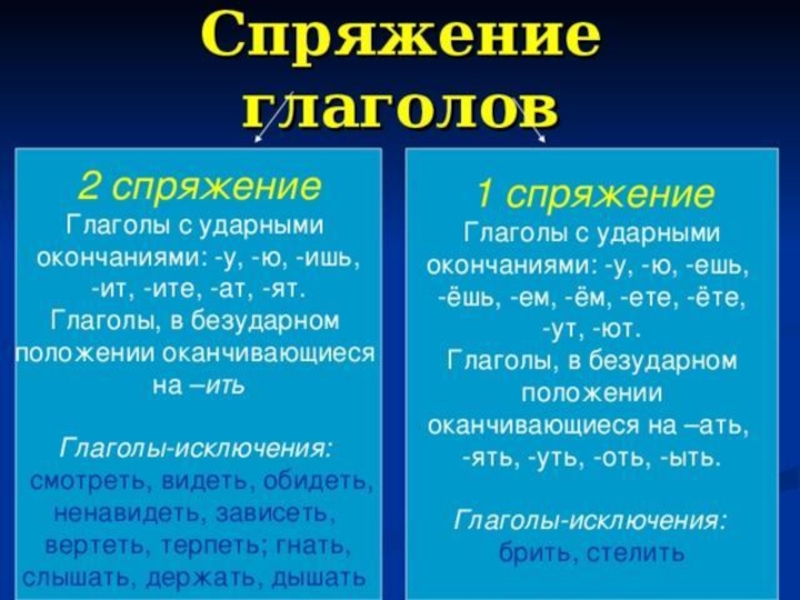 Спряжение глаголов

2 спряжение
Глаголы с ударными окончаниями: -у, -ю, -ишь, -ит, -ите, -ат, -ят.
Глаголы, в безударном положении оканчивающиеся на –ить

Глаголы-исключения:
смотреть, видеть, обидеть, ненавидеть, зависеть, вертеть, терпеть; гнать, слышать, держать, дышать

1 спряжение
Глаголы с ударными окончаниями: -у, -ю, -ешь, -ёшь, -ем, -ём, -ете, -ёте, -ут, -ют.
Глаголы, в безударном положении оканчивающиеся на –ать, -ять, -уть, -оть, -ыть.

Глаголы-исключения:
брить, стелить